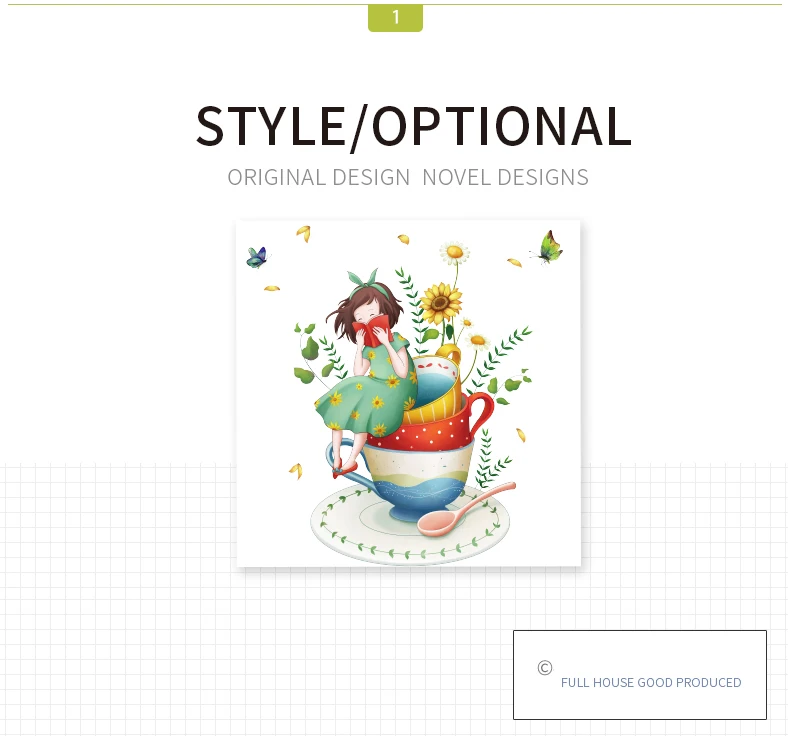 1

STYLE/OPTIONAL

ORIGINAL DESIGN NOVEL DESIGNS

©
FULL HOUSE GOOD PRODUCED